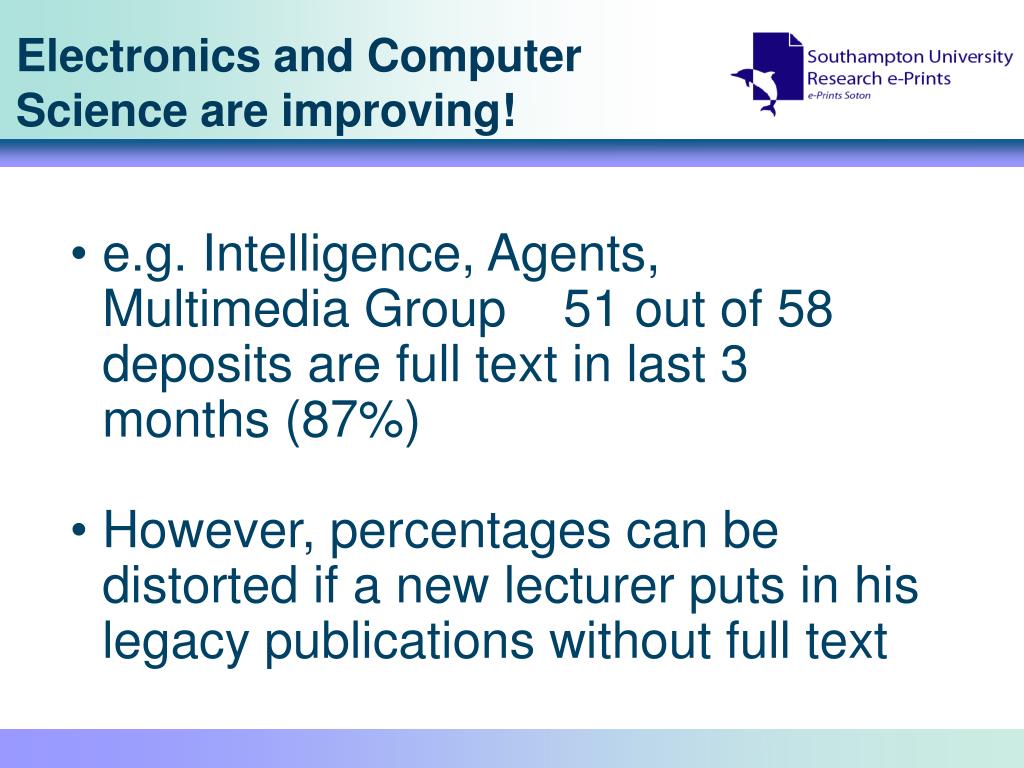 Electronics and Computer Science are improving!

Southampton University
Research e-Prints
e-Prints Soton

• e.g. Intelligence, Agents, Multimedia Group 51 out of 58 deposits are full text in last 3 months (87%)

• However, percentages can be distorted if a new lecturer puts in his legacy publications without full text